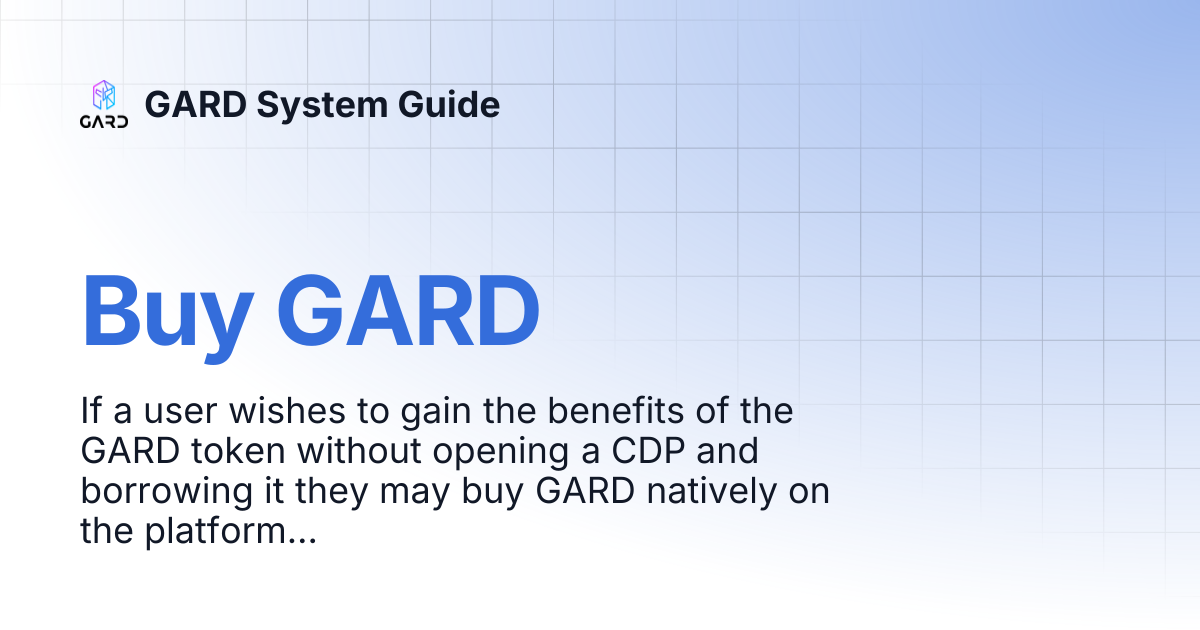 GARD

GARD System Guide

Buy GARD

If a user wishes to gain the benefits of the GARD token without opening a CDP and borrowing it they may buy GARD natively on the platform...